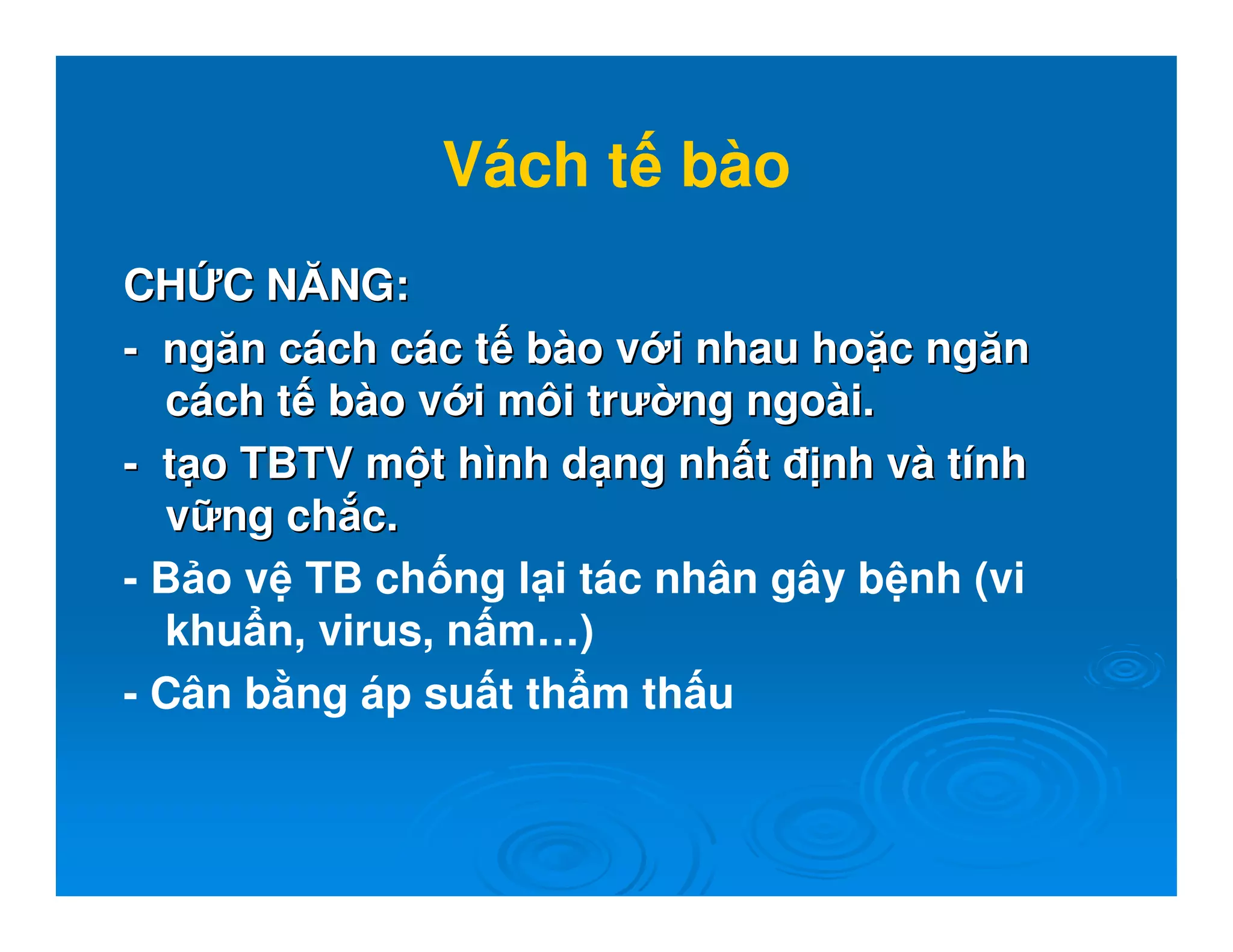 Vách tế bào

CHỨC NĂNG:

- ngăn cách các tế bào với nhau hoặc ngăn cách tế bào với môi trường ngoài.

- tạo TBTV một hình dạng nhất định và tính vững chắc.

- Bảo vệ TB chống lại tác nhân gây bệnh (vi khuẩn, virus, nấm…)

- Cân bằng áp suất thẩm thấu